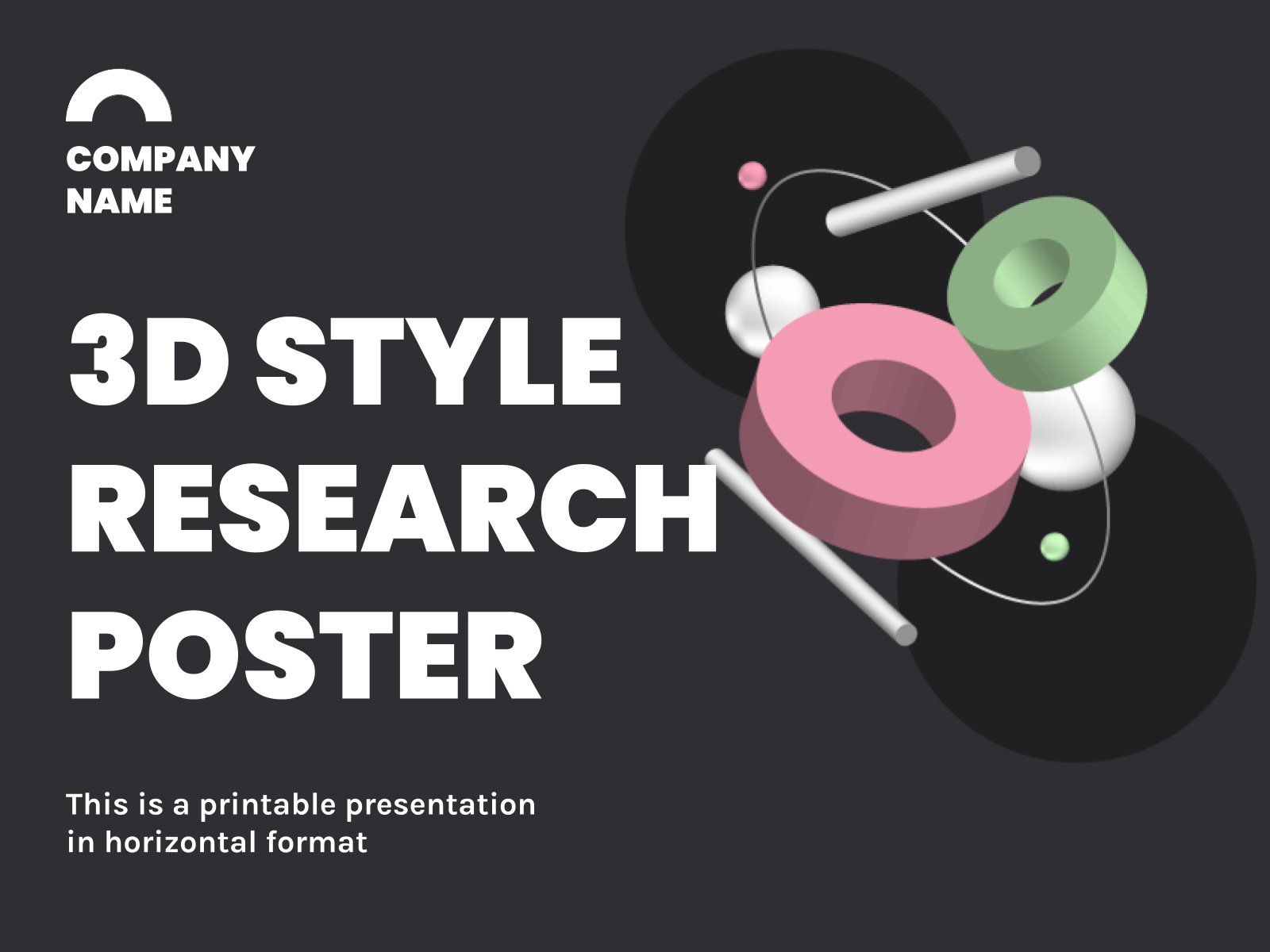 COMPANY NAME

3D STYLE RESEARCH POSTER

This is a printable presentation in horizontal format